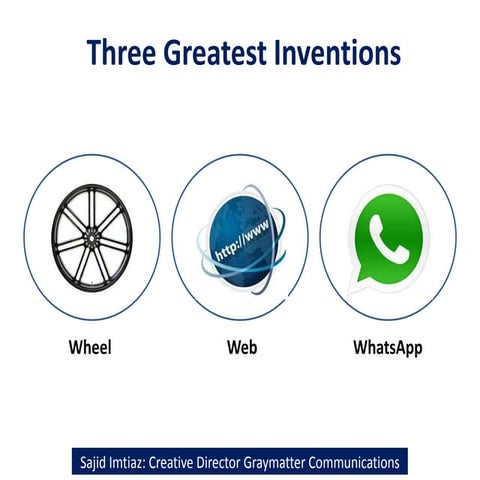 Three Greatest Inventions

http://www

Wheel

Web

WhatsApp

Sajid Imtiaz: Creative Director Graymatter Communications